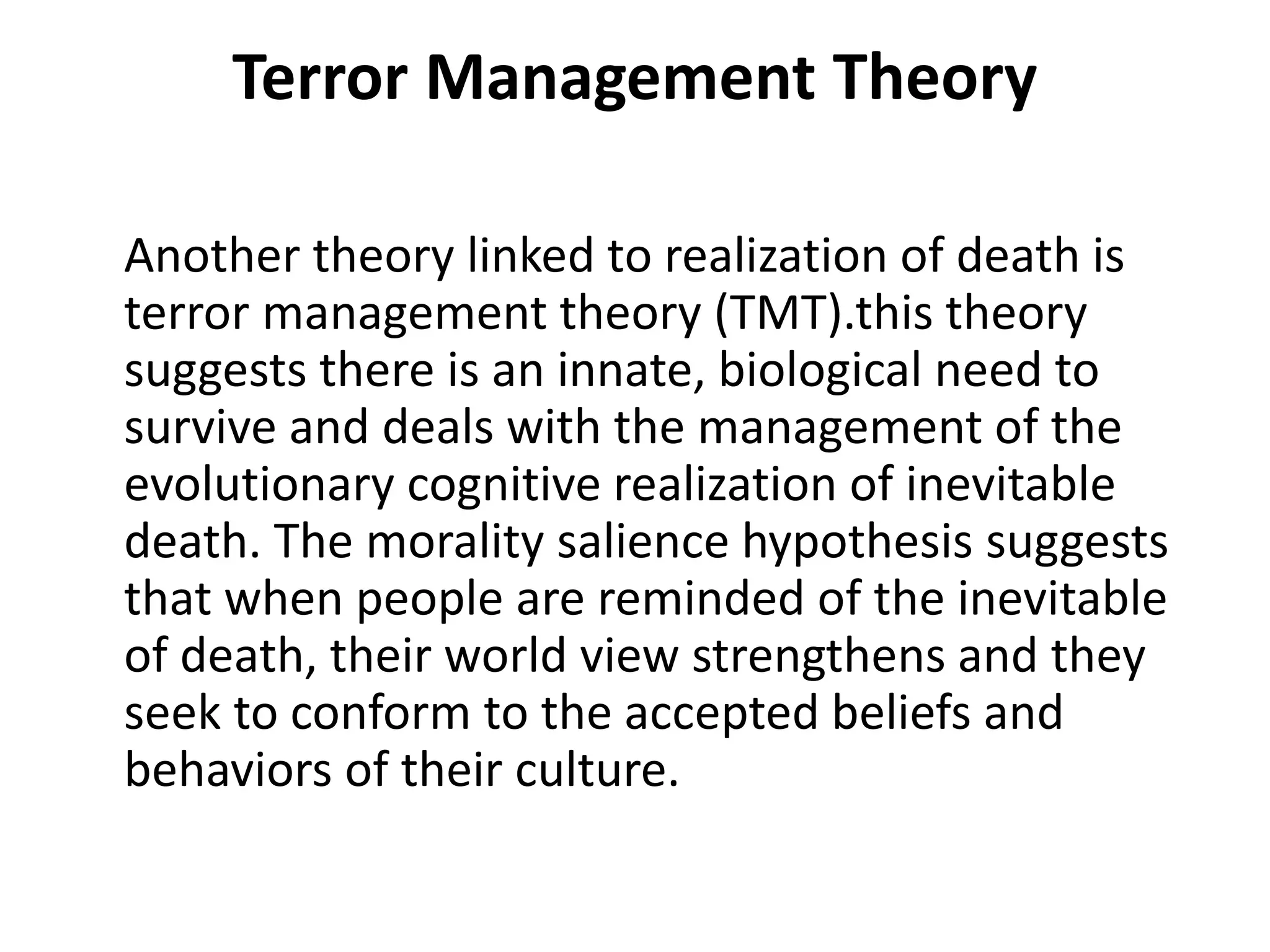 Terror Management Theory

Another theory linked to realization of death is terror management theory (TMT).this theory suggests there is an innate, biological need to survive and deals with the management of the evolutionary cognitive realization of inevitable death. The morality salience hypothesis suggests that when people are reminded of the inevitable of death, their world view strengthens and they seek to conform to the accepted beliefs and behaviors of their culture.